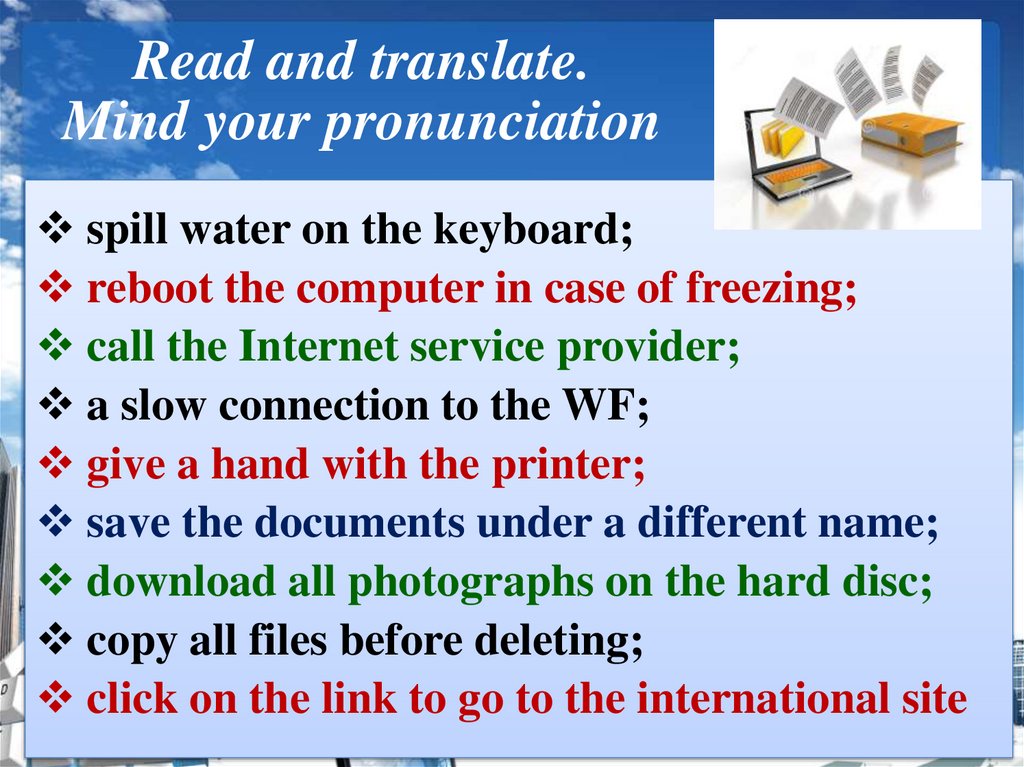 Read and translate.
Mind your pronunciation

❖ spill water on the keyboard;
❖ reboot the computer in case of freezing;
❖ call the Internet service provider;
❖ a slow connection to the WF;
❖ give a hand with the printer;
❖ save the documents under a different name;
❖ download all photographs on the hard disc;
❖ copy all files before deleting;
❖ click on the link to go to the international site